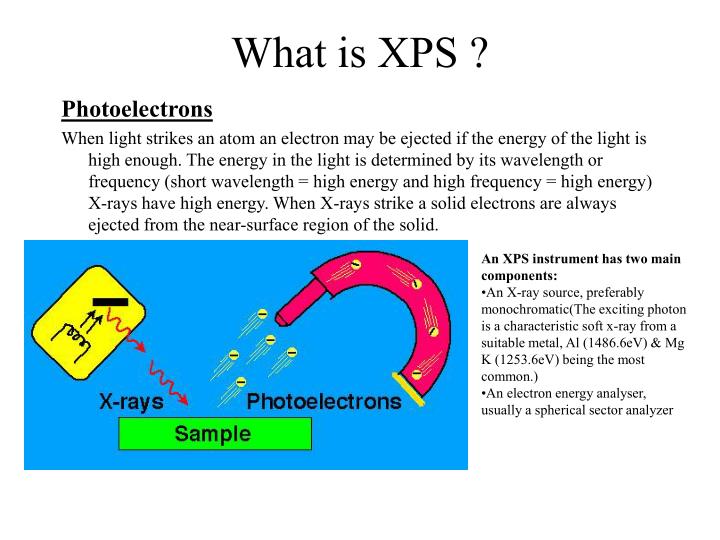 What is XPS ?

Photoelectrons

When light strikes an atom an electron may be ejected if the energy of the light is high enough. The energy in the light is determined by its wavelength or frequency (short wavelength = high energy and high frequency = high energy) X-rays have high energy. When X-rays strike a solid electrons are always ejected from the near-surface region of the solid.

X-rays

Photoelectrons

Sample

An XPS instrument has two main components:
•An X-ray source, preferably monochromatic(The exciting photon is a characteristic soft x-ray from a suitable metal, Al (1486.6eV) & Mg K (1253.6eV) being the most common.)
•An electron energy analyser, usually a spherical sector analyzer